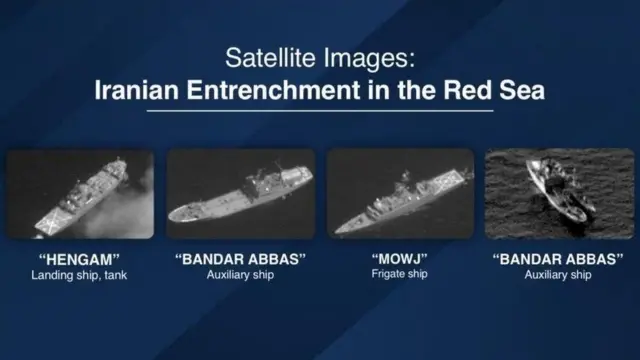 Satellite Images:
Iranian Entrenchment in the Red Sea

"HENGAM"
Landing ship, tank

"BANDAR ABBAS"
Auxiliary ship

"MOWJ"
Frigate ship

"BANDAR ABBAS"
Auxiliary ship